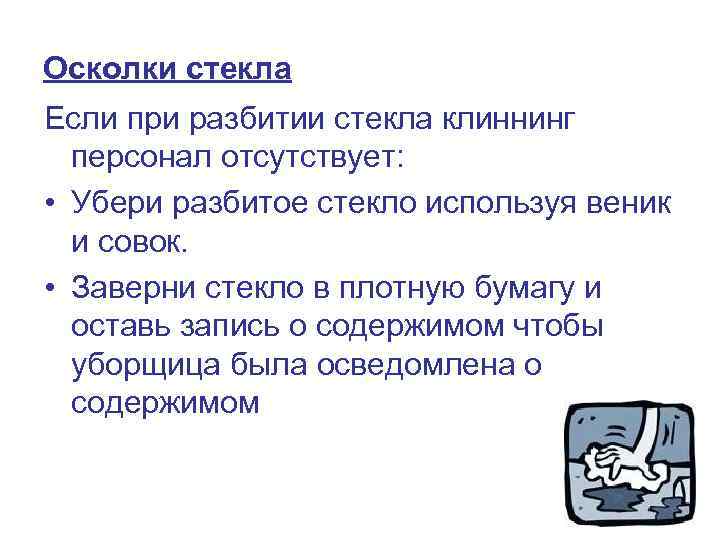 Осколки стекла

Если при разбитии стекла клиннинг персонал отсутствует:

• Убери разбитое стекло используя веник и совок.

• Заверни стекло в плотную бумагу и оставь запись о содержимом чтобы уборщица была осведомлена о содержимом